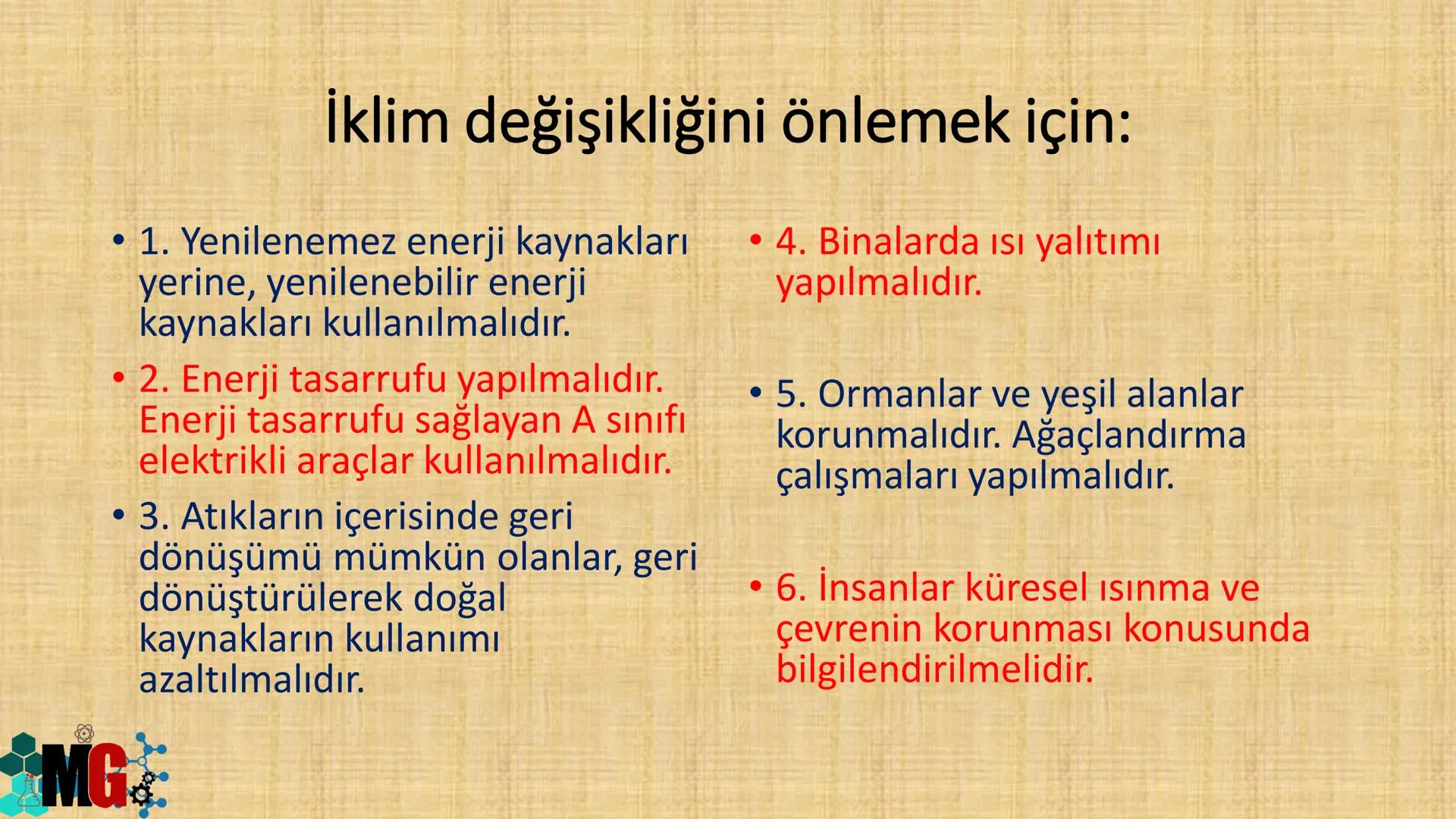 İklim değişikliğini önlemek için:

• 1. Yenilenemez enerji kaynakları yerine, yenilenebilir enerji kaynakları kullanılmalıdır.

• 2. Enerji tasarrufu yapılmalıdır. Enerji tasarrufu sağlayan A sınıfı elektrikli araçlar kullanılmalıdır.

• 3. Atıkların içerisinde geri dönüşümü mümkün olanlar, geri dönüştürülerek doğal kaynakların kullanımı azaltılmalıdır.

• 4. Binalarda ısı yalıtımı yapılmalıdır.

• 5. Ormanlar ve yeşil alanlar korunmalıdır. Ağaçlandırma çalışmaları yapılmalıdır.

• 6. İnsanlar küresel ısınma ve çevrenin korunması konusunda bilgilendirilmelidir.

MG